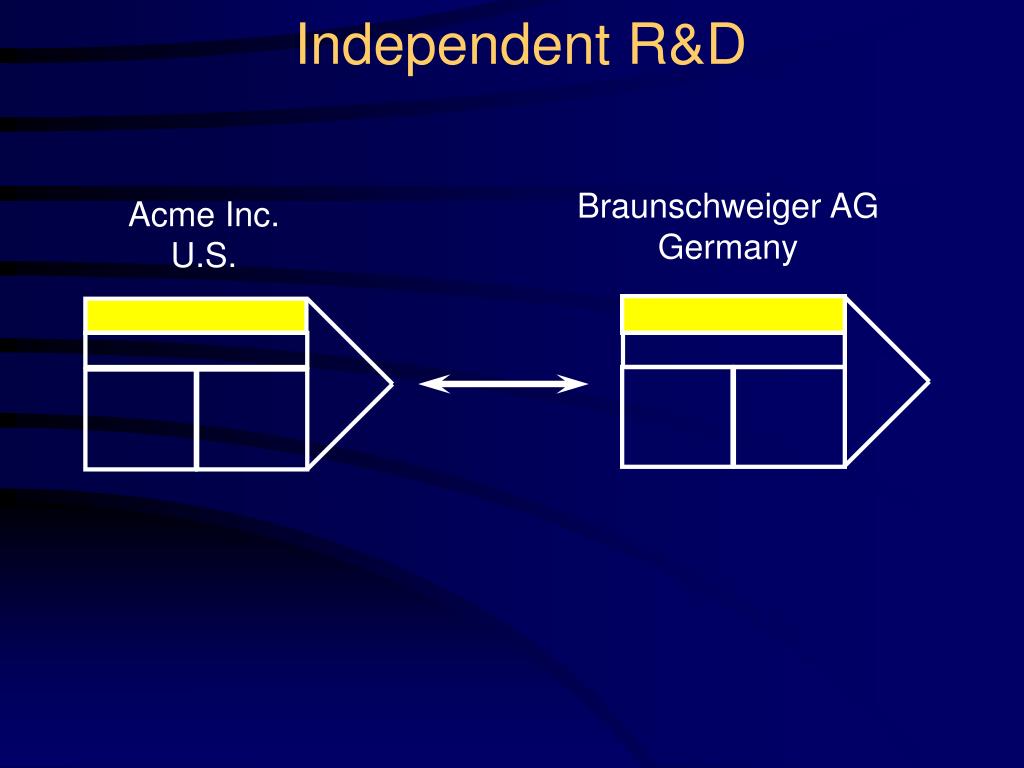 Independent R&D

Acme Inc.
U.S.

Braunschweiger AG
Germany